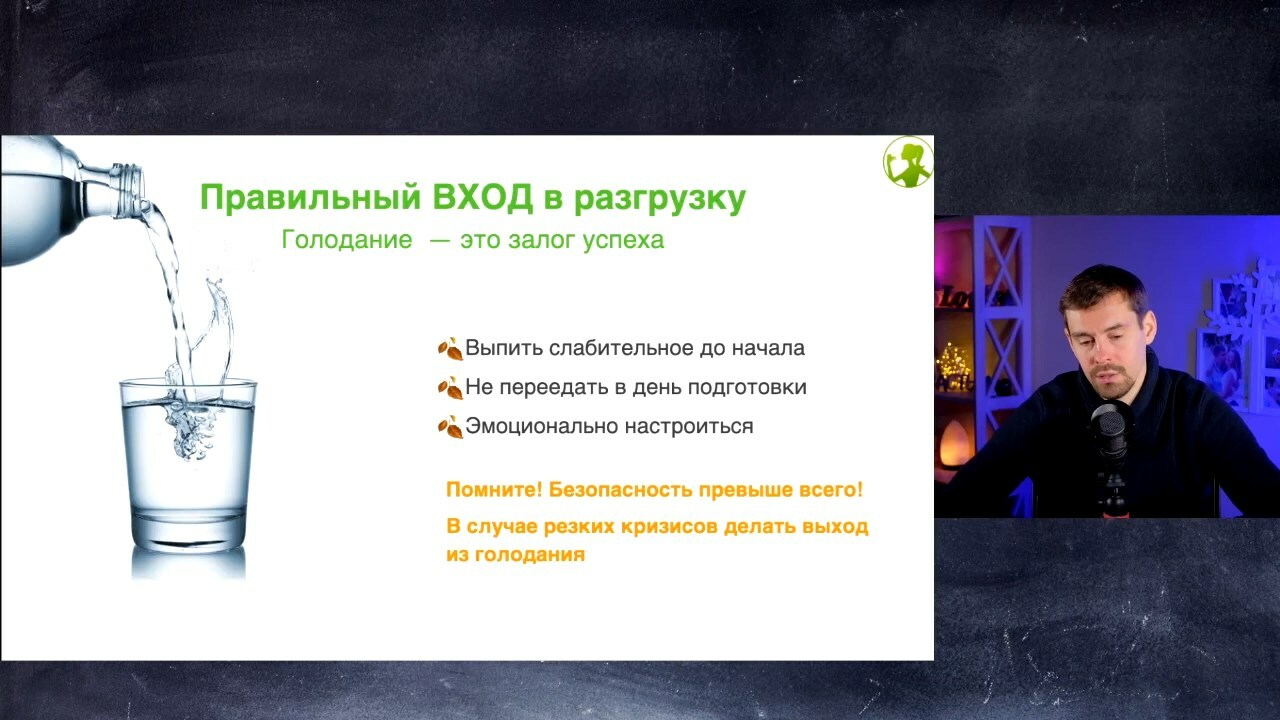 Правильный ВХОД в разгрузку

Голодание — это залог успеха

Выпить слабительное до начала

Не переедать в день подготовки

Эмоционально настроиться

Помните! Безопасность превыше всего!

В случае резких кризисов делать выход из голодания